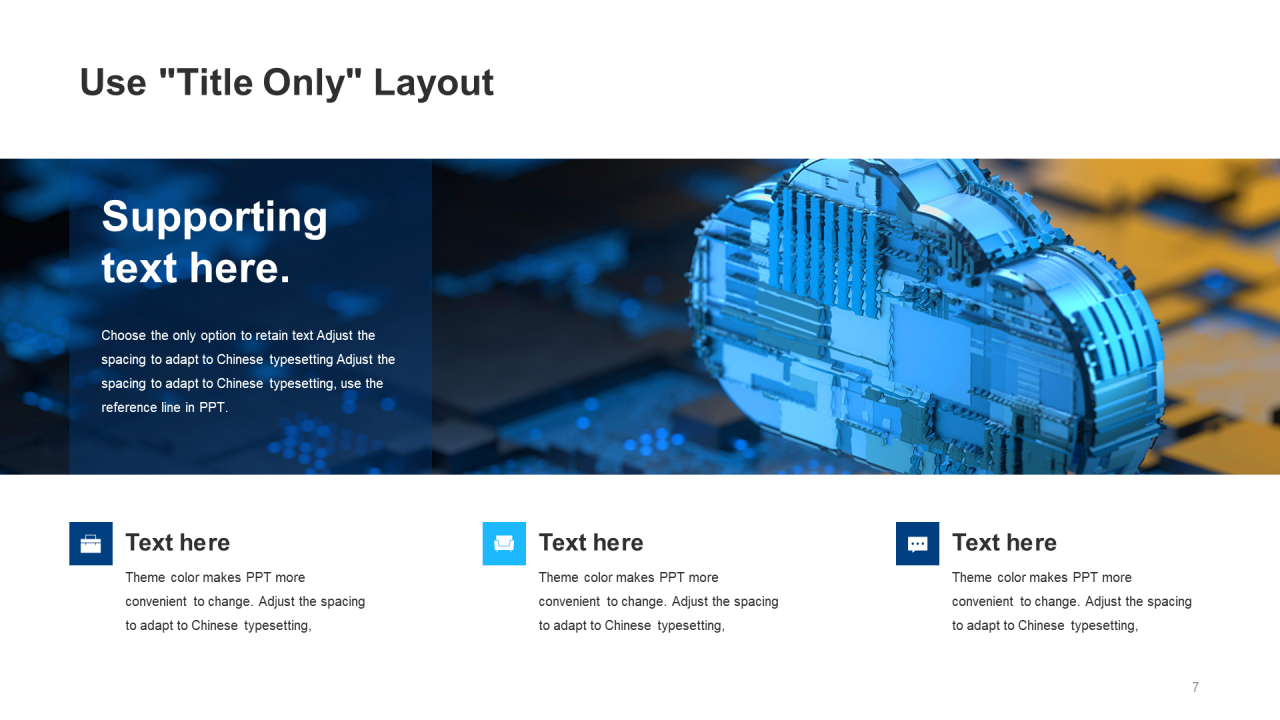 Use "Title Only" Layout

Supporting text here.

Choose the only option to retain text Adjust the spacing to adapt to Chinese typesetting Adjust the spacing to adapt to Chinese typesetting, use the reference line in PPT.

Text here

Theme color makes PPT more convenient to change. Adjust the spacing to adapt to Chinese typesetting,

Text here

Theme color makes PPT more convenient to change. Adjust the spacing to adapt to Chinese typesetting,

Text here

Theme color makes PPT more convenient to change. Adjust the spacing to adapt to Chinese typesetting,

7